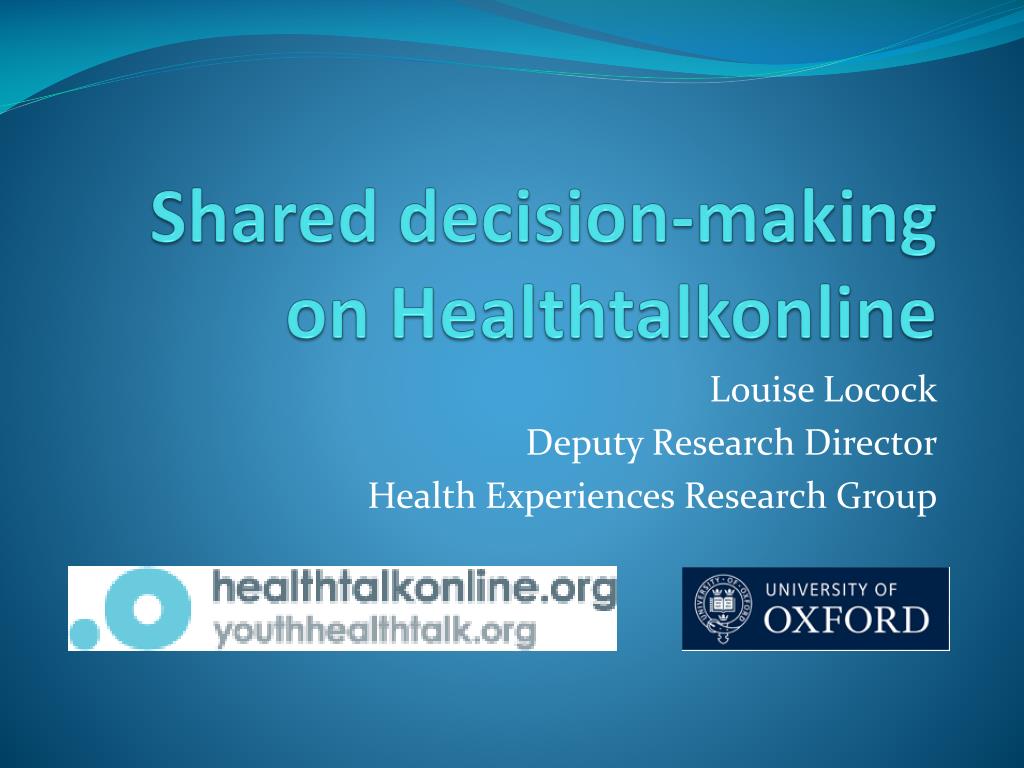 Shared decision-making on Healthtalkonline

Louise Locock
Deputy Research Director
Health Experiences Research Group

healthtalkonline.org
youthhealthtalk.org

UNIVERSITY OF
OXFORD